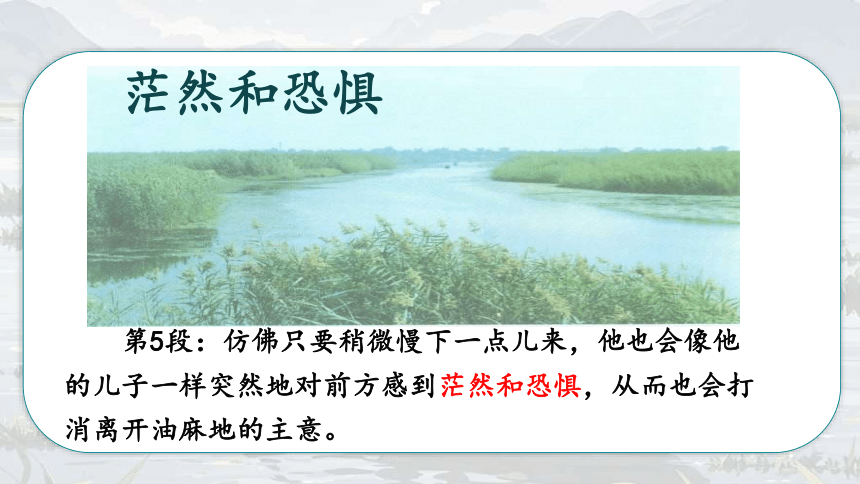 茫然和恐惧

第5段：仿佛只要稍微慢下一点儿来，他也会像他的儿子一样突然地对前方感到茫然和恐惧，从而也会打消离开油麻地的主意。